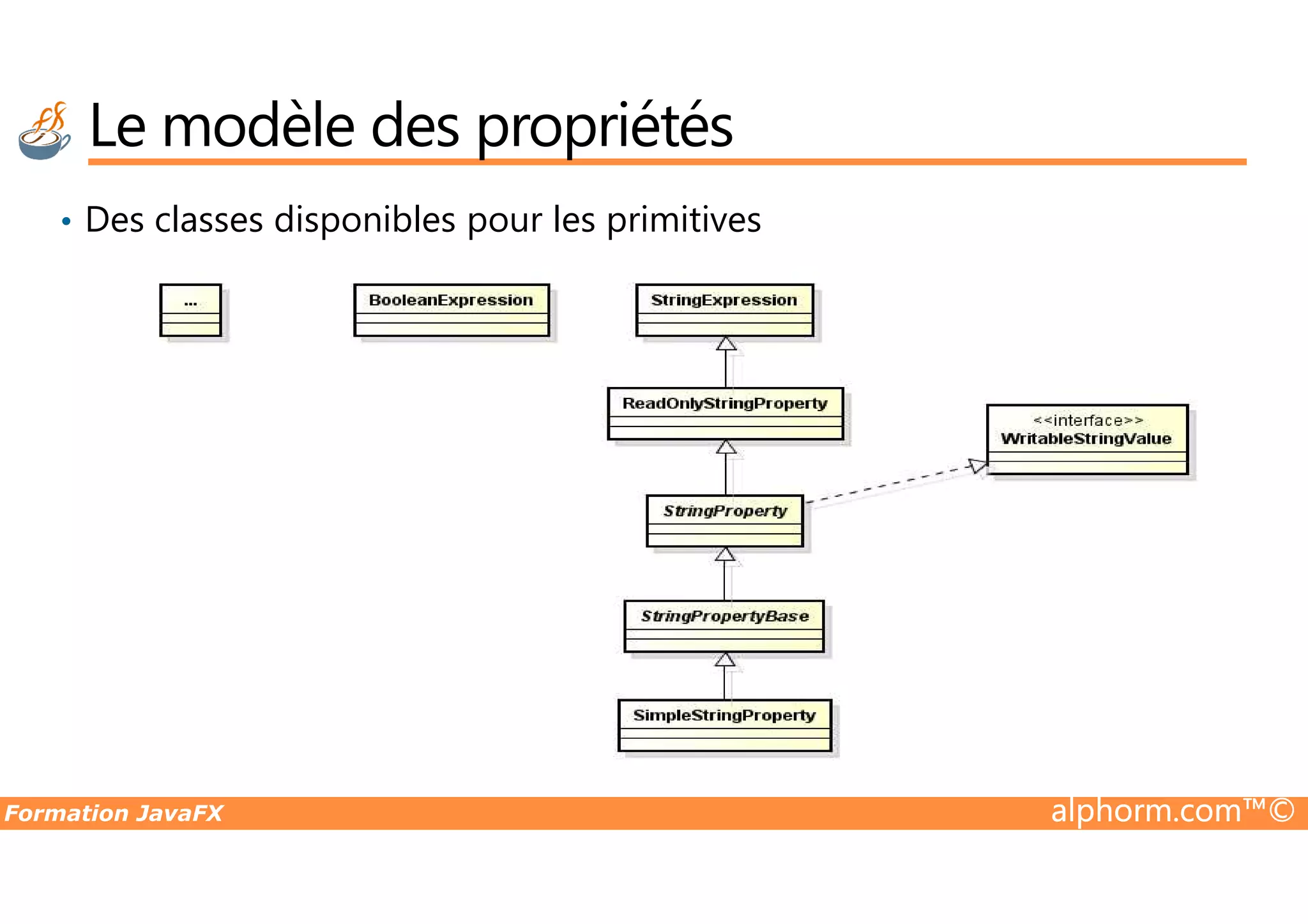 Le modèle des propriétés

• Des classes disponibles pour les primitives

...

BooleanExpression

StringExpression

ReadOnlyStringProperty

<<interface>>
WritableStringValue

StringProperty

StringPropertyBase

SimpleStringProperty

Formation JavaFX

alphorm.com™©